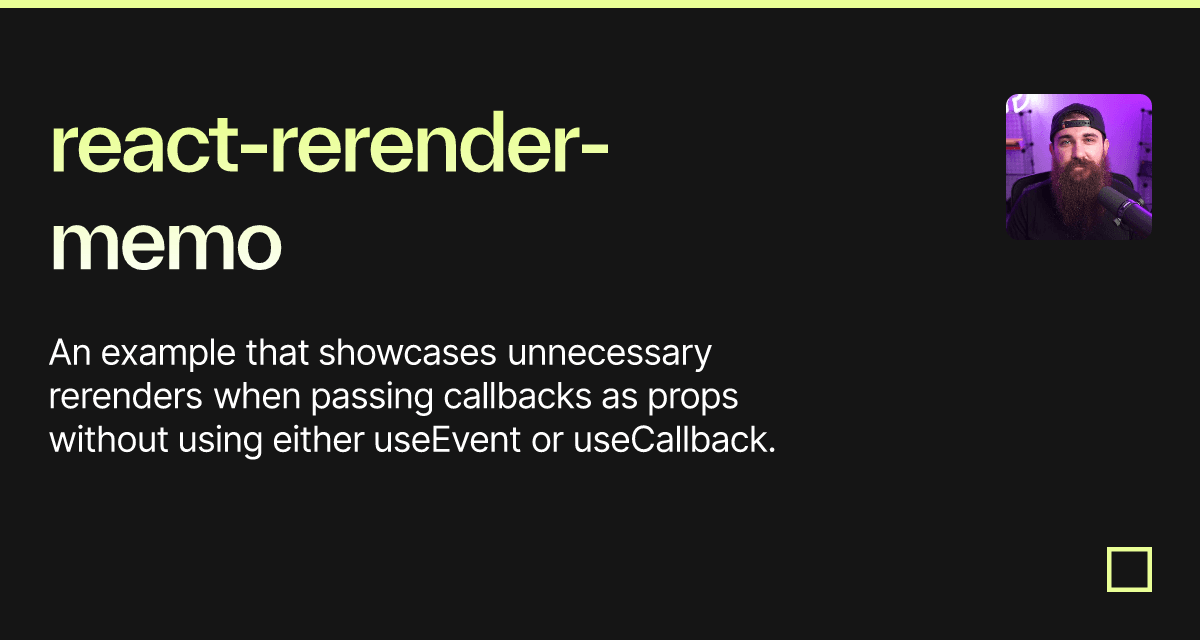 react-rerender-memo

An example that showcases unnecessary rerenders when passing callbacks as props without using either useEvent or useCallback.